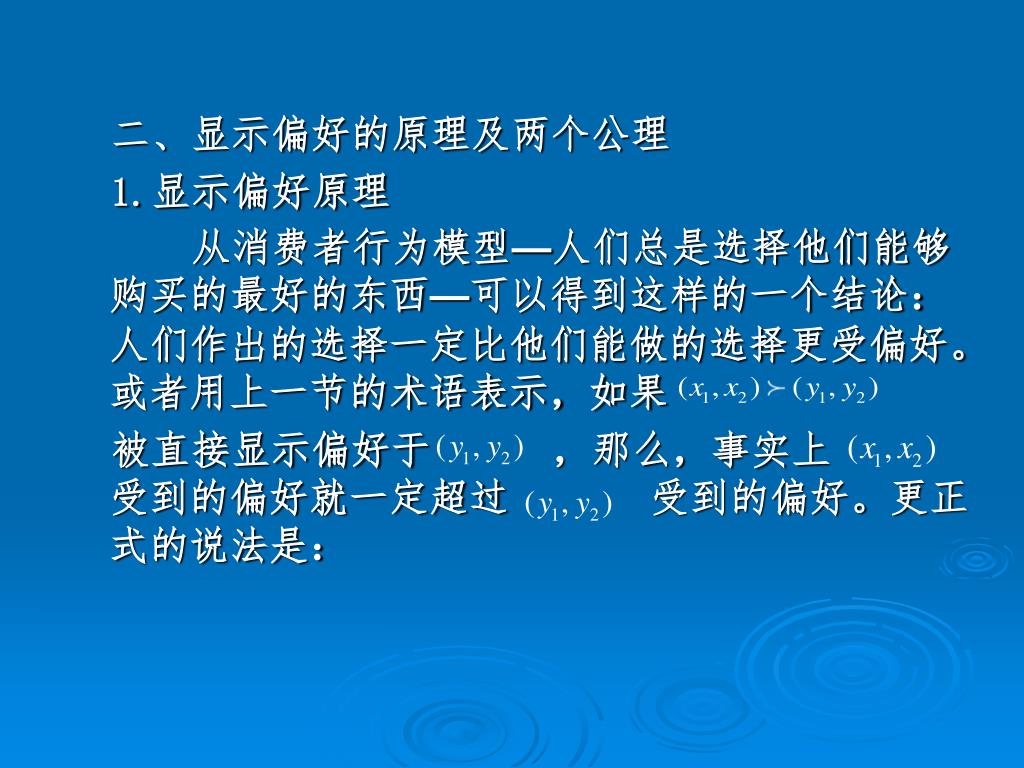 二、显示偏好的原理及两个公理

1. 显示偏好原理

从消费者行为模型—人们总是选择他们能够购买的最好的东西—可以得到这样的一个结论：人们作出的选择一定比他们能做的选择更受偏好。或者用上一节的术语表示，如果 $(x_1, x_2) \succ (y_1, y_2)$ 被直接显示偏好于 $(y_1, y_2)$ ，那么，事实上 $(x_1, x_2)$ 受到的偏好就一定超过 $(y_1, y_2)$ 受到的偏好。更正式的说法是：